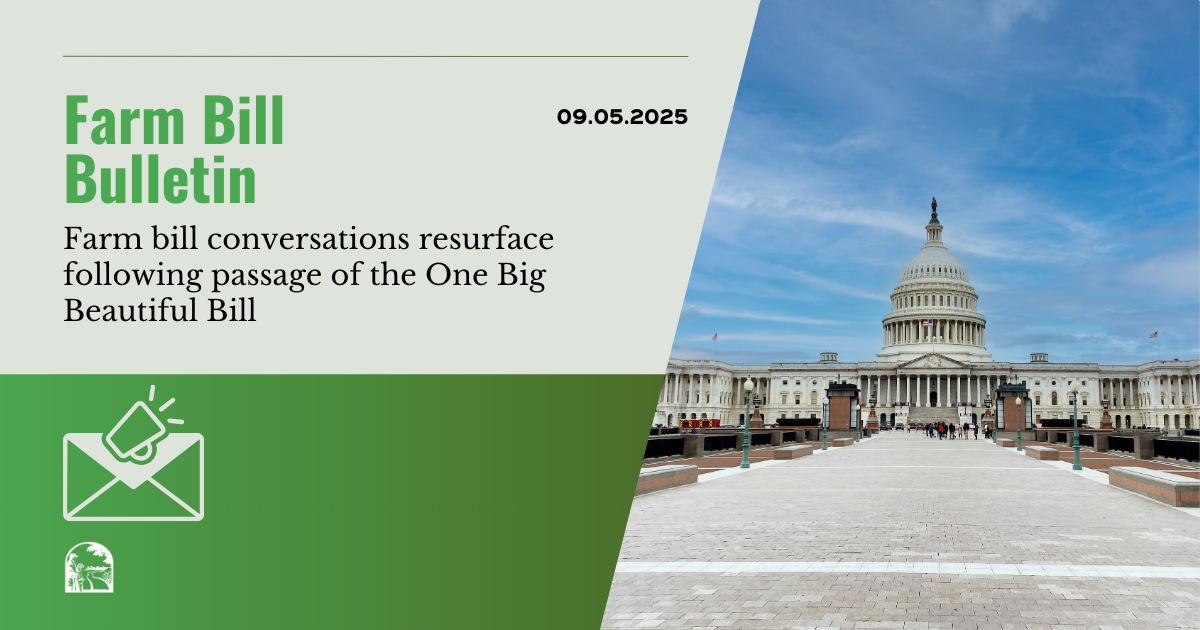 Farm Bill Bulletin

09.05.2025

Farm bill conversations resurface following passage of the One Big Beautiful Bill